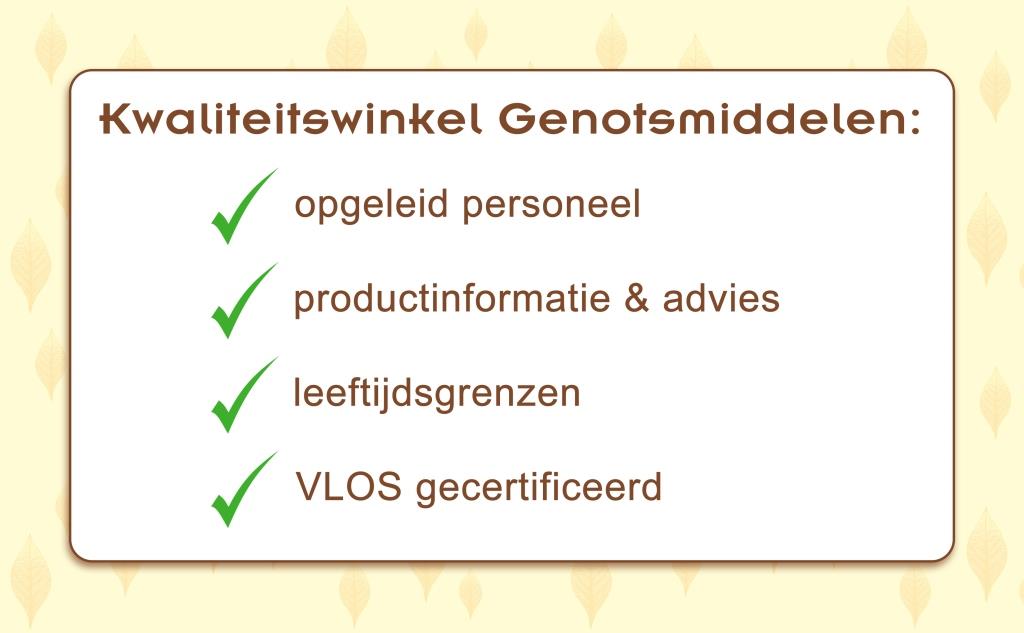 Kwaliteitswinkel Genotsmiddelen:

opgeleid personeel

productinformatie & advies

leeftijdsgrenzen

VLOS gecertificeerd